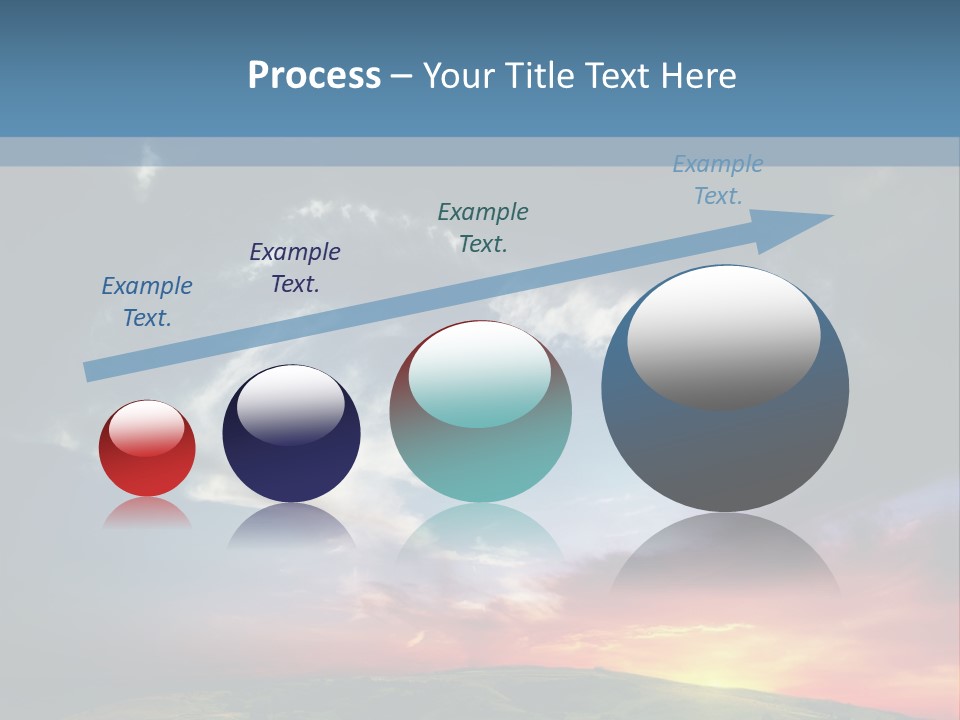 Process – Your Title Text Here

Example Text.

Example Text.

Example Text.

Example Text.